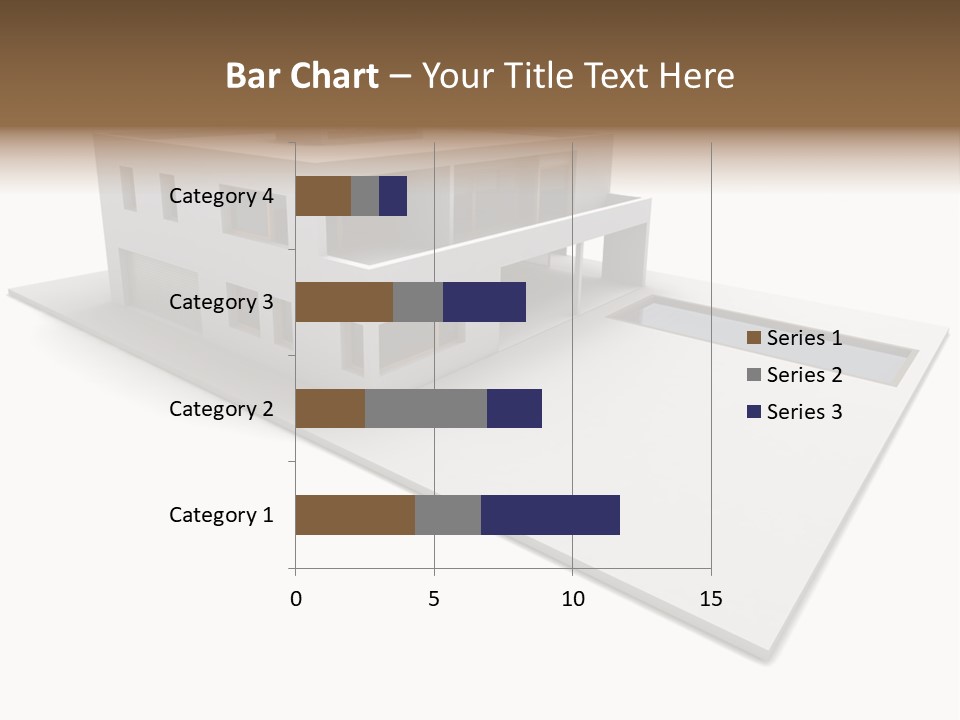 Bar Chart – Your Title Text Here

Category 4
Category 3
Category 2
Category 1

0
5
10
15

Series 1
Series 2
Series 3